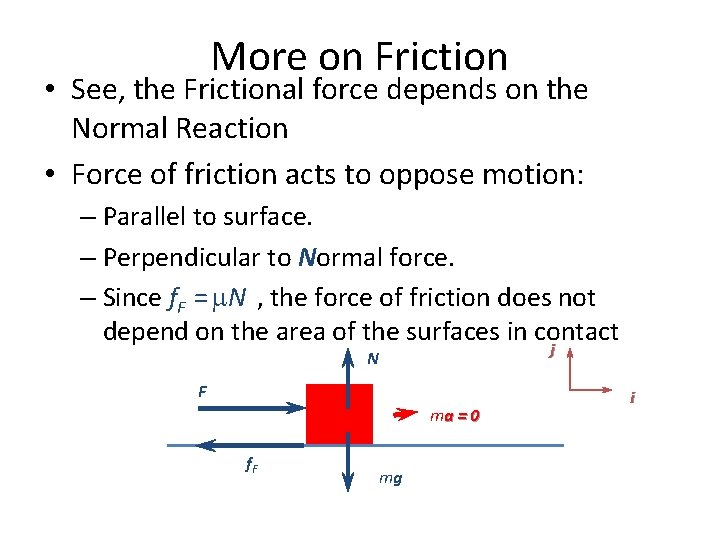 More on Friction

• See, the Frictional force depends on the Normal Reaction

• Force of friction acts to oppose motion:

– Parallel to surface.

– Perpendicular to Normal force.

– Since $f_F = \mu N$ , the force of friction does not depend on the area of the surfaces in contact

N

j

F

i

$ma = 0$

$f_F$

mg